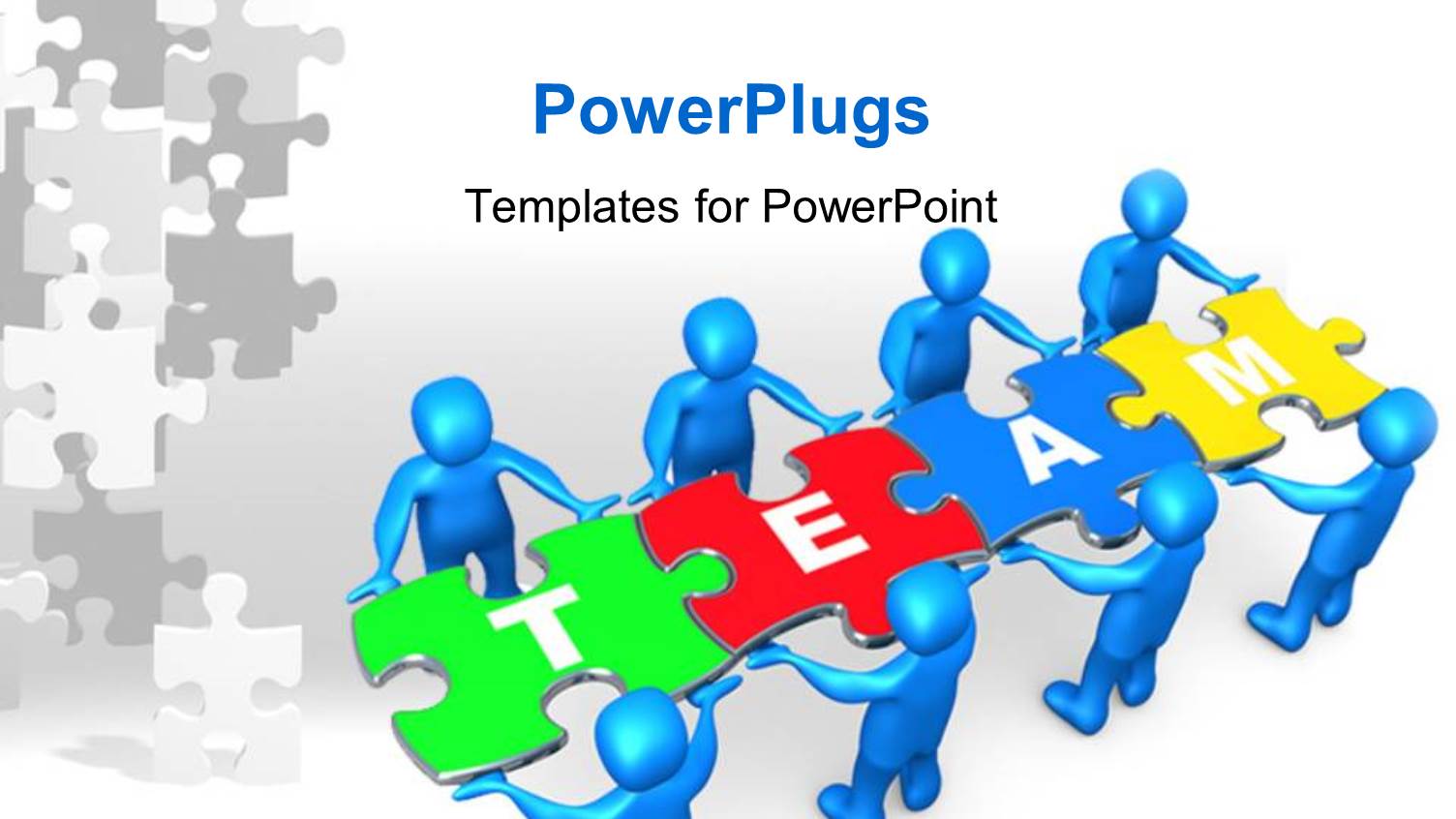 PowerPlugs

Templates for PowerPoint

T E A M